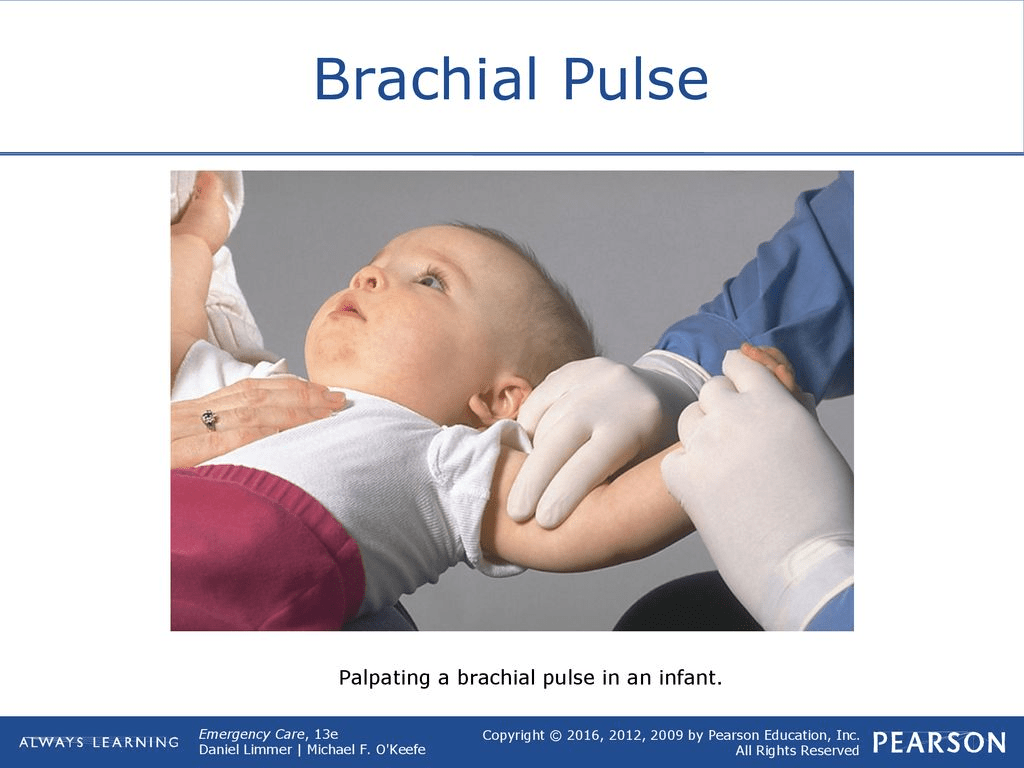 Brachial Pulse

Palpating a brachial pulse in an infant.

ALWAYS LEARNING

Emergency Care, 13e
Daniel Limmer | Michael F. O'Keefe

Copyright © 2016, 2012, 2009 by Pearson Education, Inc.
All Rights Reserved

PEARSON